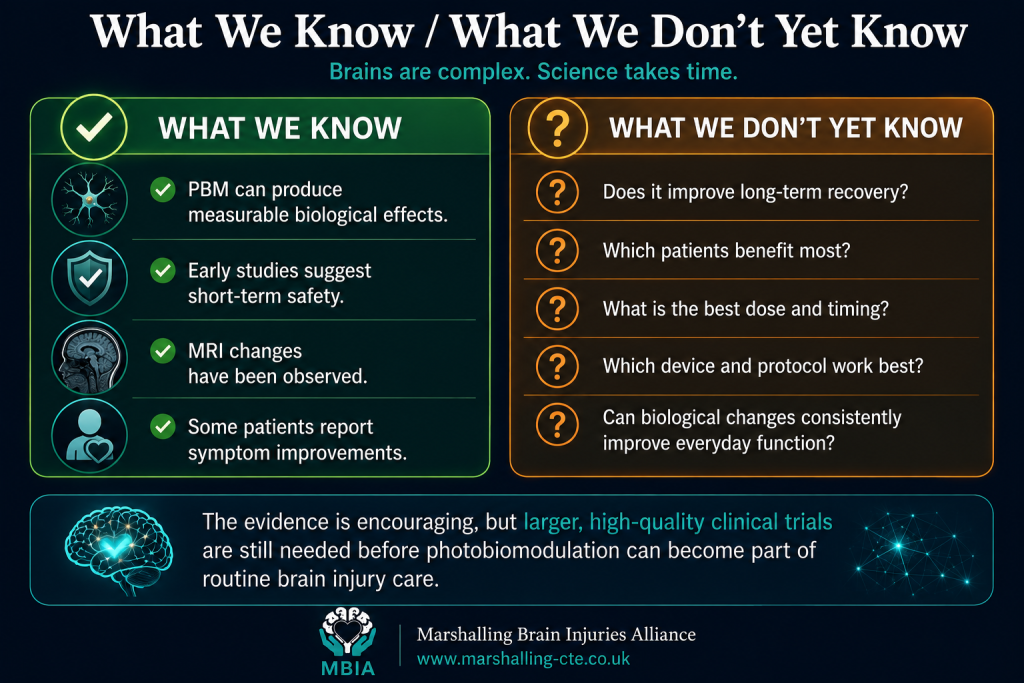 What We Know / What We Don't Yet Know

Brains are complex. Science takes time.

WHAT WE KNOW

PBM can produce measurable biological effects.

Early studies suggest short-term safety.

MRI changes have been observed.

Some patients report symptom improvements.

WHAT WE DON'T YET KNOW

Does it improve long-term recovery?

Which patients benefit most?

What is the best dose and timing?

Which device and protocol work best?

Can biological changes consistently improve everyday function?

The evidence is encouraging, but larger, high-quality clinical trials are still needed before photobiomodulation can become part of routine brain injury care.

MBIA

Marshalling Brain Injuries Alliance
www.marshalling-cte.co.uk